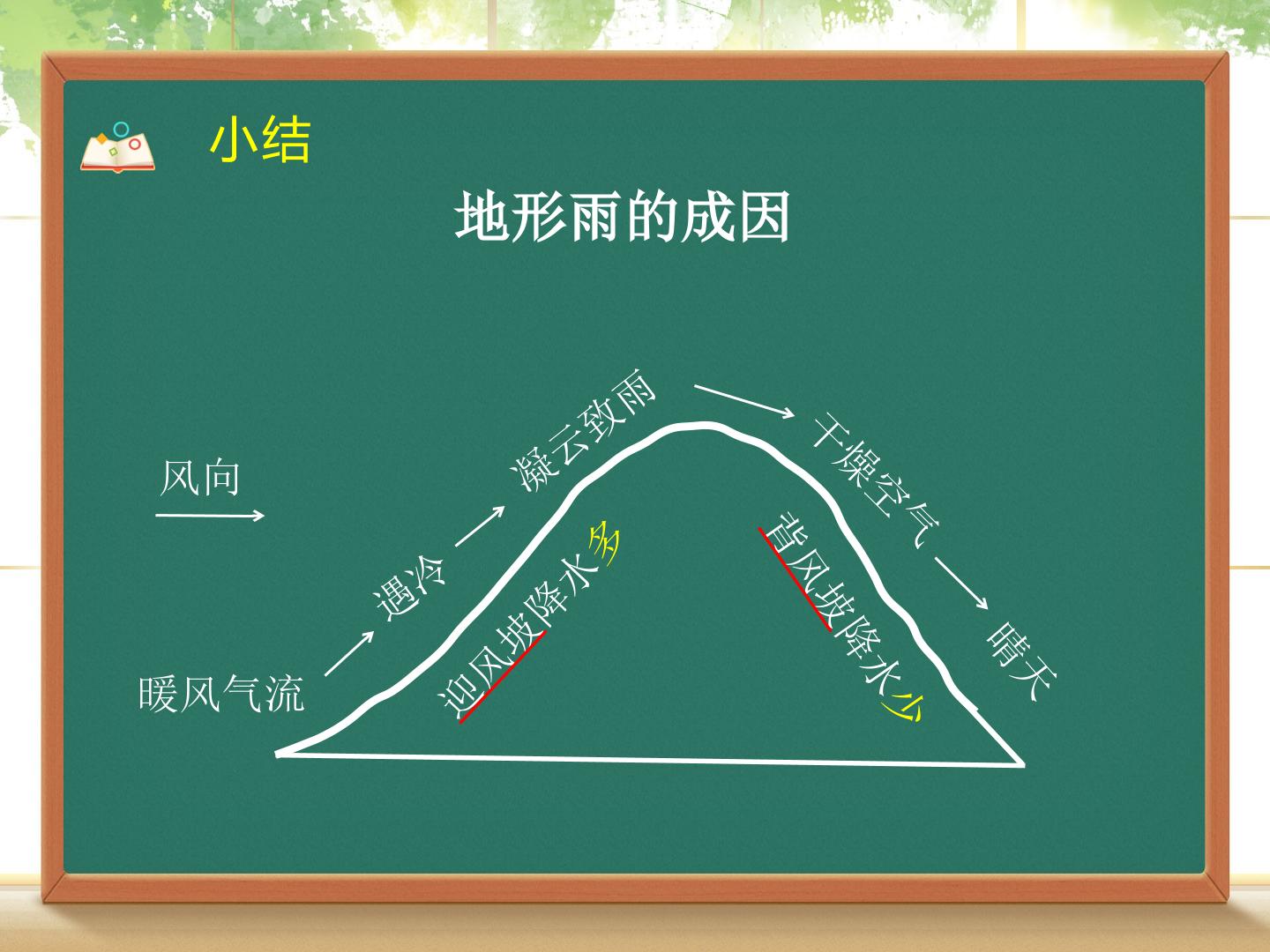 小结

地形雨的成因

风向

暖风气流

遇冷

凝云致雨

干燥空气

晴天

迎风坡降水多

背风坡降水少